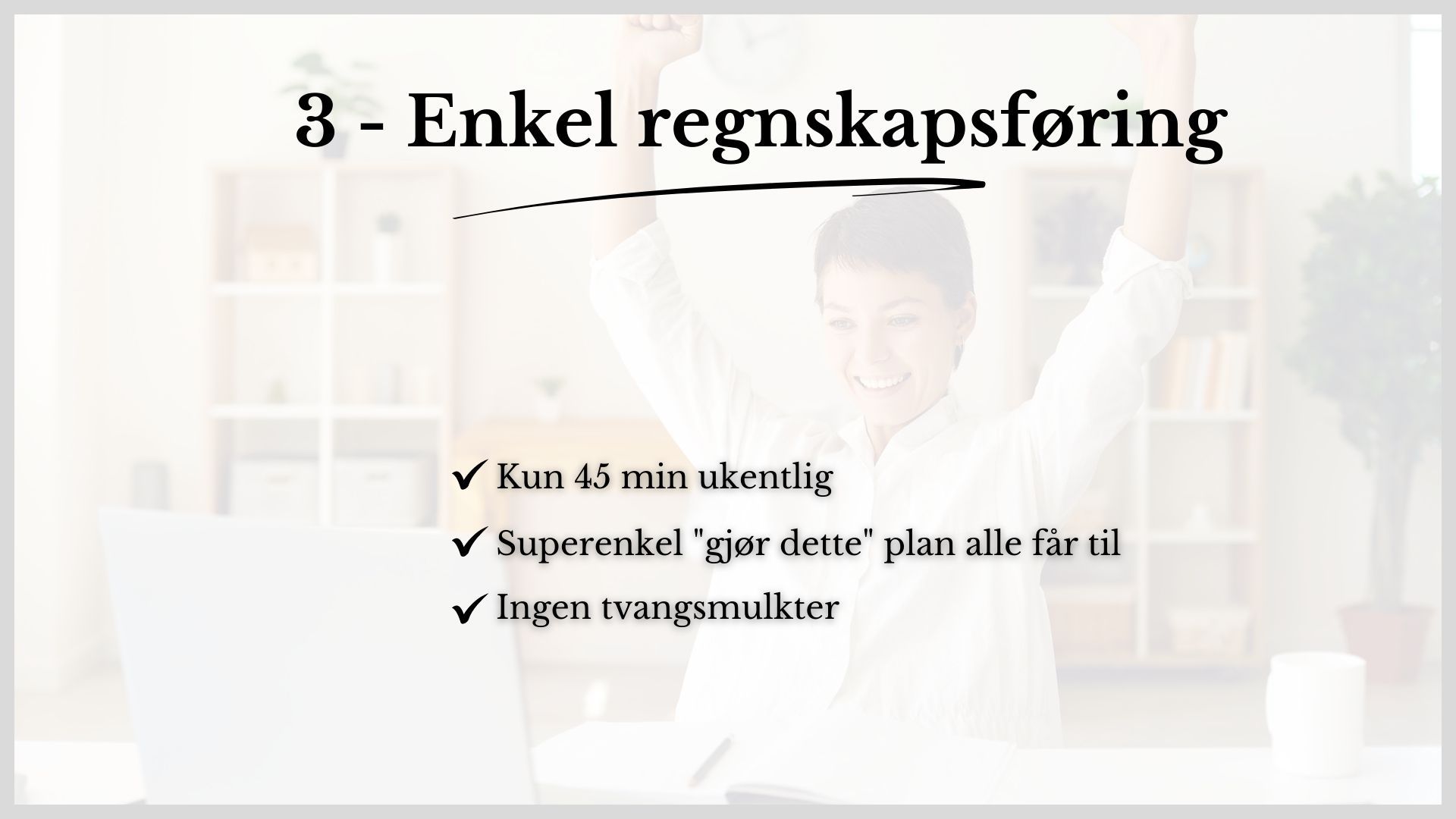 3 - Enkel regnskapsføring

✓ Kun 45 min ukentlig

✓ Superenkel "gjør dette" plan alle får til

✓ Ingen tvangsmulkter